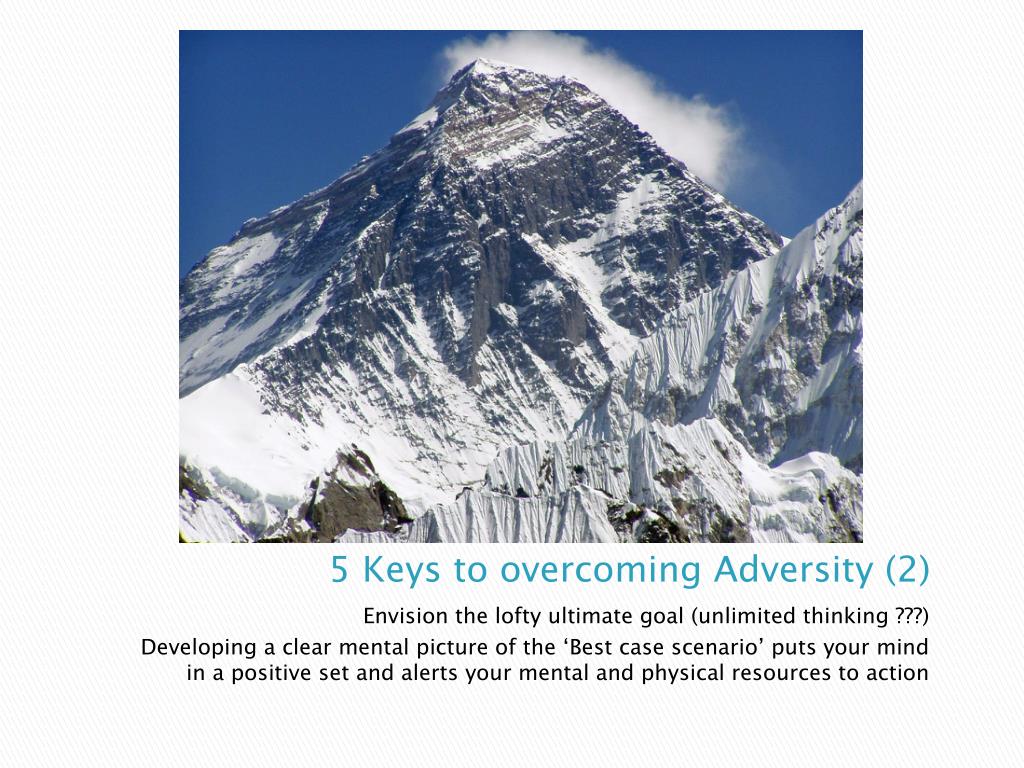 5 Keys to overcoming Adversity (2)

Envision the lofty ultimate goal (unlimited thinking ???)

Developing a clear mental picture of the ‘Best case scenario’ puts your mind in a positive set and alerts your mental and physical resources to action